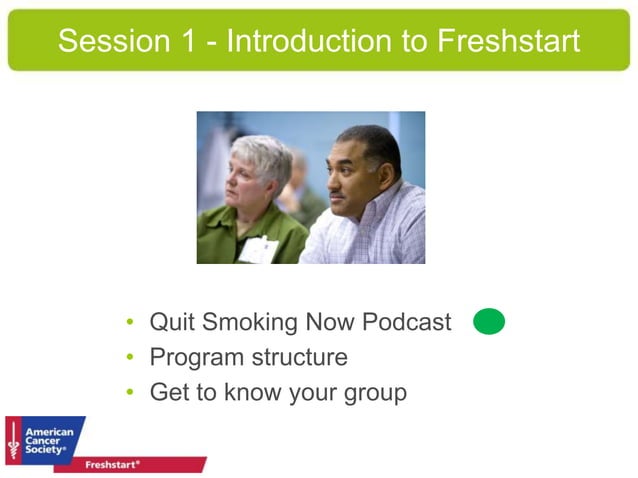 Session 1 - Introduction to Freshstart

• Quit Smoking Now Podcast
• Program structure
• Get to know your group

American Cancer Society®
Freshstart®